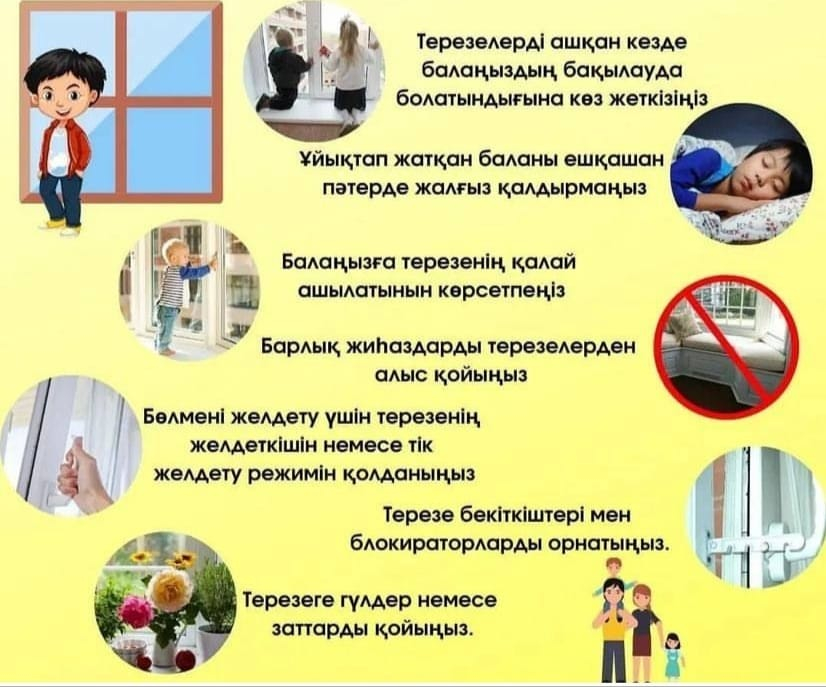 Терезелерді ашқан кезде балаңыздың бақылауда болатындығына көз жеткізіңіз

Ұйықтап жатқан баланы ешқашан пәтерде жалғыз қалдырмаңыз

Балаңызға терезенің қалай ашылатынын көрсетпеңіз

Барлық жиһаздарды терезелерден алыс қойыңыз

Бөлмені желдету үшін терезенің желдеткішін немесе тік желдету режимін қолданыңыз

Терезе бекіткіштері мен блокираторларды орнатыңыз.

Терезеге гүлдер немесе заттарды қойыңыз.